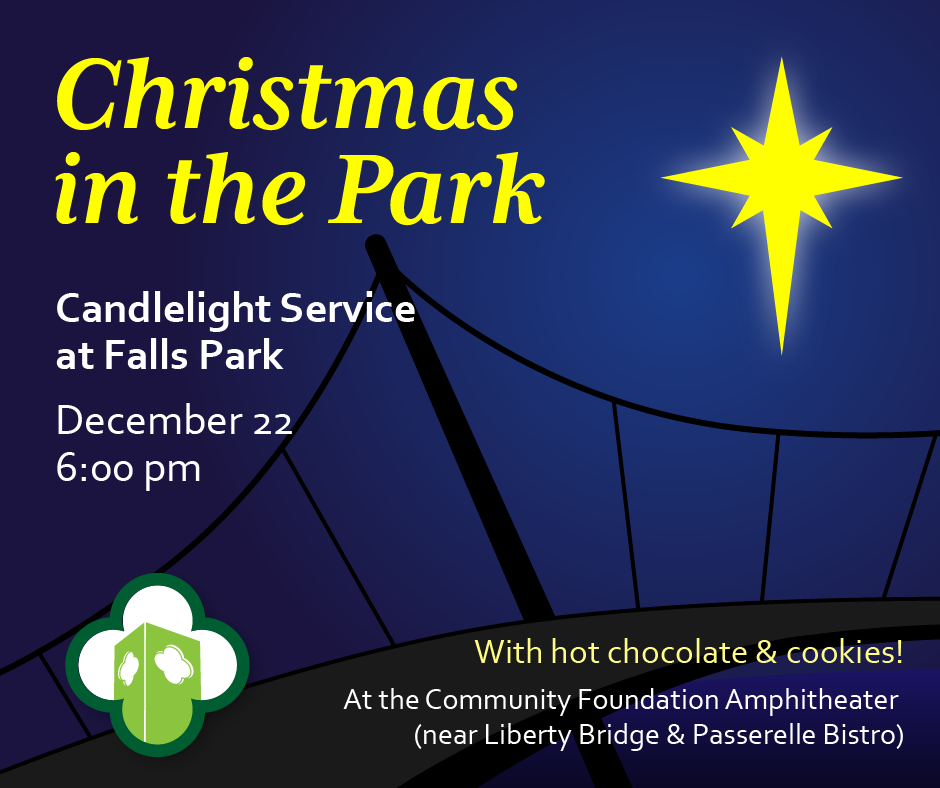 Christmas in the Park

Candlelight Service at Falls Park

December 22
6:00 pm

With hot chocolate & cookies!

At the Community Foundation Amphitheater
(near Liberty Bridge & Passerelle Bistro)